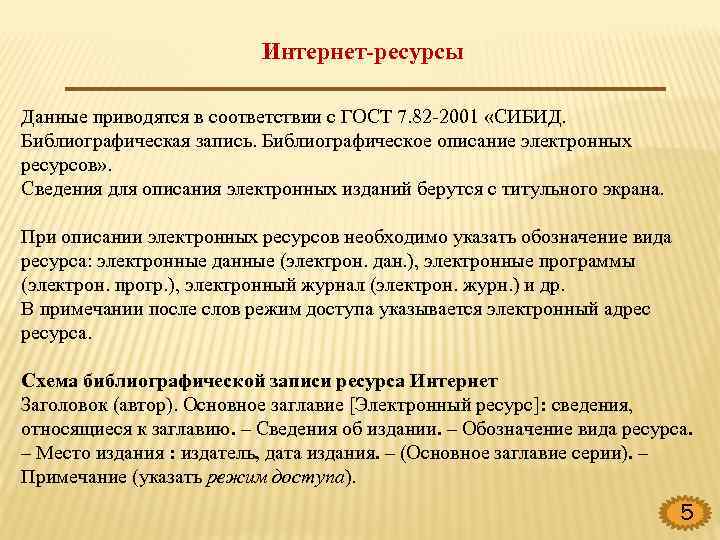 Интернет-ресурсы

Данные приводятся в соответствии с ГОСТ 7.82-2001 «СИБИД. Библиографическая запись. Библиографическое описание электронных ресурсов».
Сведения для описания электронных изданий берутся с титульного экрана.

При описании электронных ресурсов необходимо указать обозначение вида ресурса: электронные данные (электрон. дан.), электронные программы (электрон. прогр.), электронный журнал (электрон. журн.) и др.
В примечании после слов режим доступа указывается электронный адрес ресурса.

Схема библиографической записи ресурса Интернет
Заголовок (автор). Основное заглавие [Электронный ресурс]: сведения, относящиеся к заглавию. – Сведения об издании. – Обозначение вида ресурса. – Место издания : издатель, дата издания. – (Основное заглавие серии). – Примечание (указать режим доступа).

5